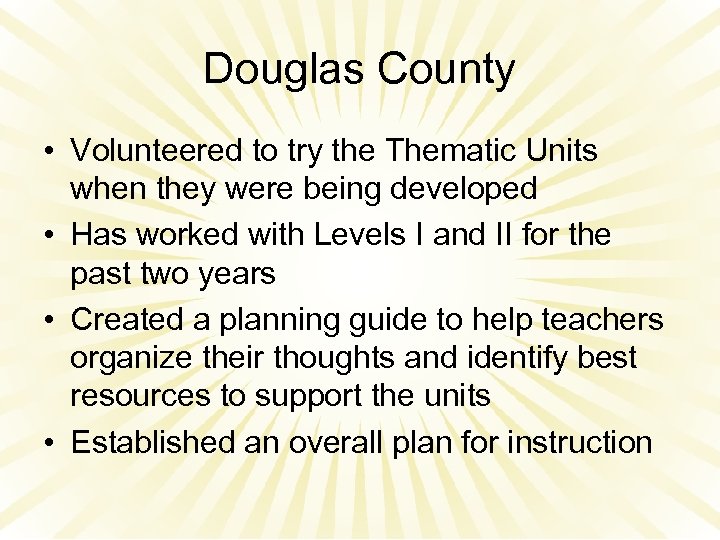 Douglas County

• Volunteered to try the Thematic Units when they were being developed
• Has worked with Levels I and II for the past two years
• Created a planning guide to help teachers organize their thoughts and identify best resources to support the units
• Established an overall plan for instruction